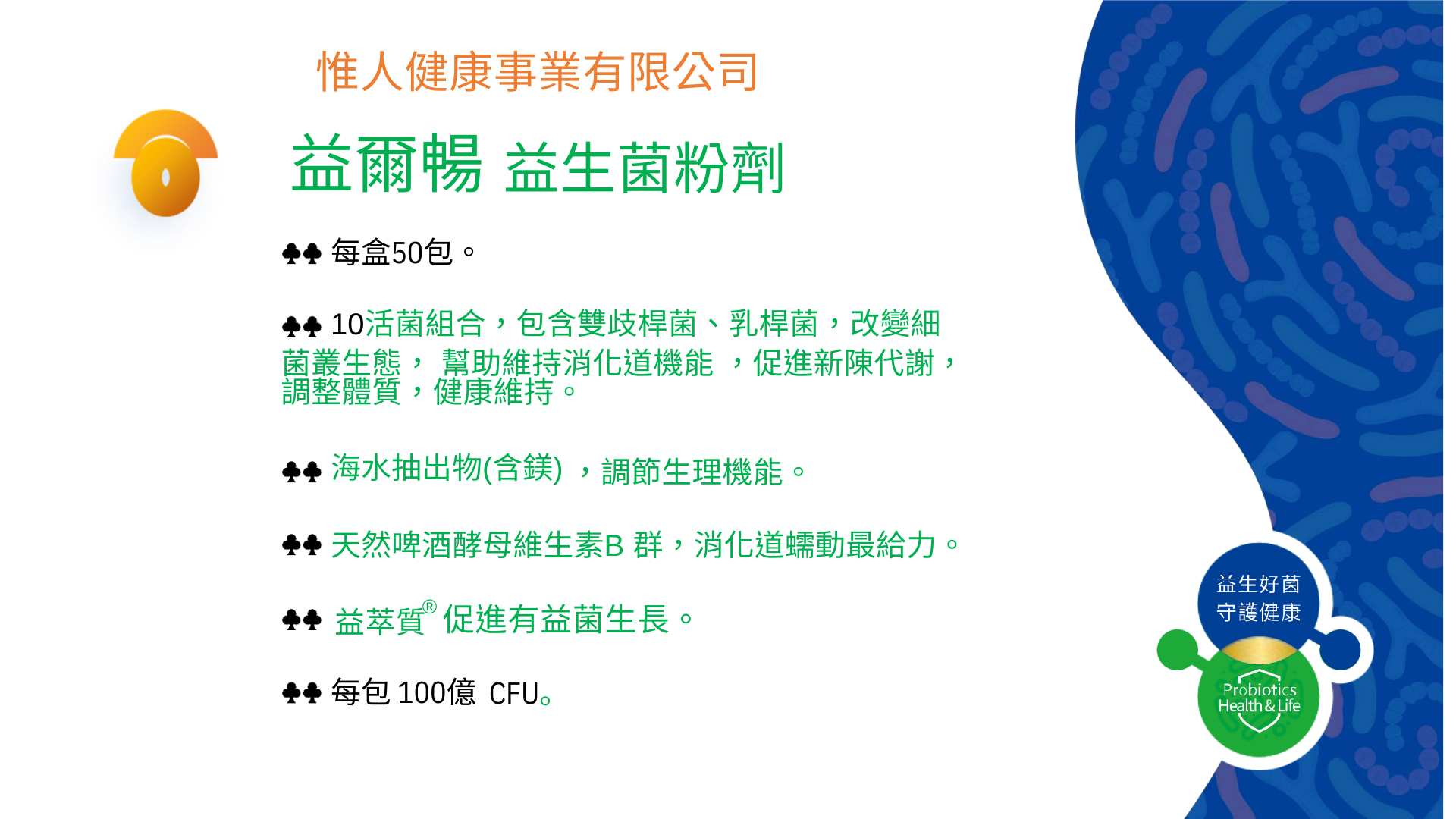 惟人健康事業有限公司

益爾暢 益生菌粉劑

♣♣ 每盒50包。

♣♣ 10活菌組合，包含雙歧桿菌、乳桿菌，改變細菌叢生態， 幫助維持消化道機能 ，促進新陳代謝，調整體質，健康維持。

♣♣ 海水抽出物(含鎂) ，調節生理機能。

♣♣ 天然啤酒酵母維生素B 群，消化道蠕動最給力。

♣♣ 益萃質® 促進有益菌生長。

♣♣ 每包 100億 CFU。

益生好菌
守護健康

Probiotics
Health & Life